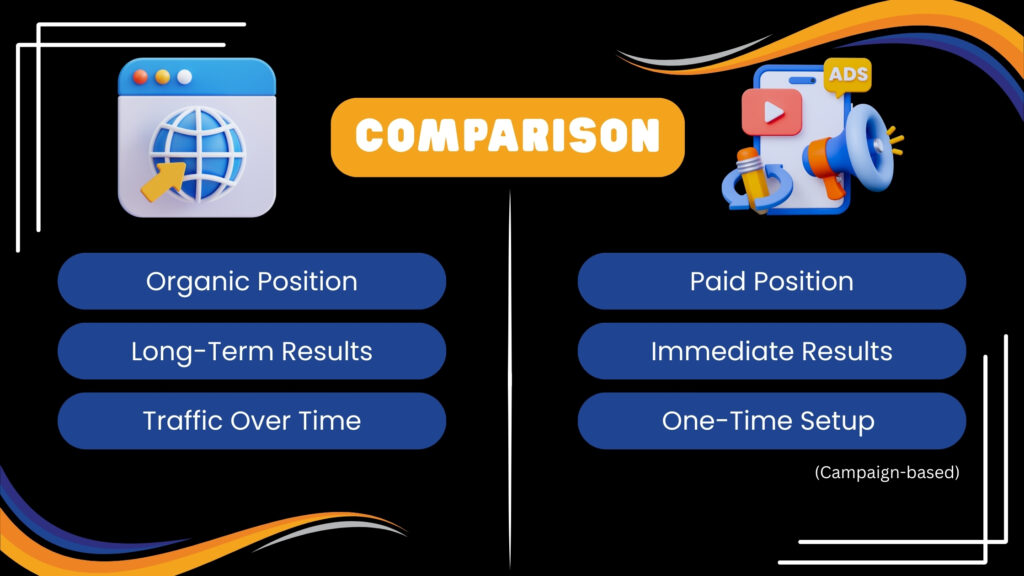 COMPARISON

ADS

Organic Position

Long-Term Results

Traffic Over Time

Paid Position

Immediate Results

One-Time Setup

(Campaign-based)